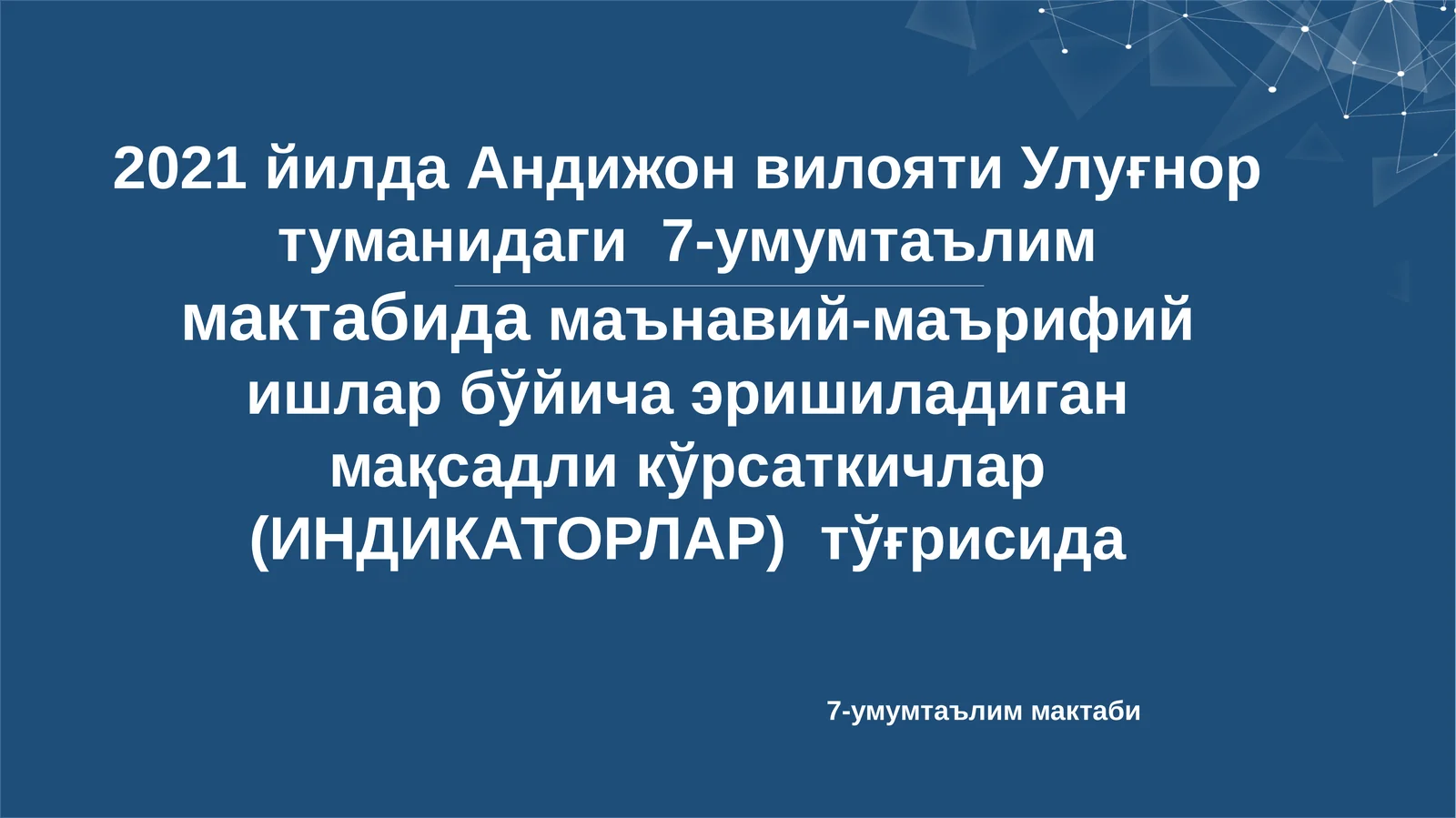 2021 йилда Андижон вилояти Улуғнор туманидаги 7-умумтаълим мактабида маънавий-маърифий ишлар бўйича эришиладиган мақсадли кўрсаткичлар (ИНДИКАТОРЛАР) тўғрисида

7-умумтаълим мактаби